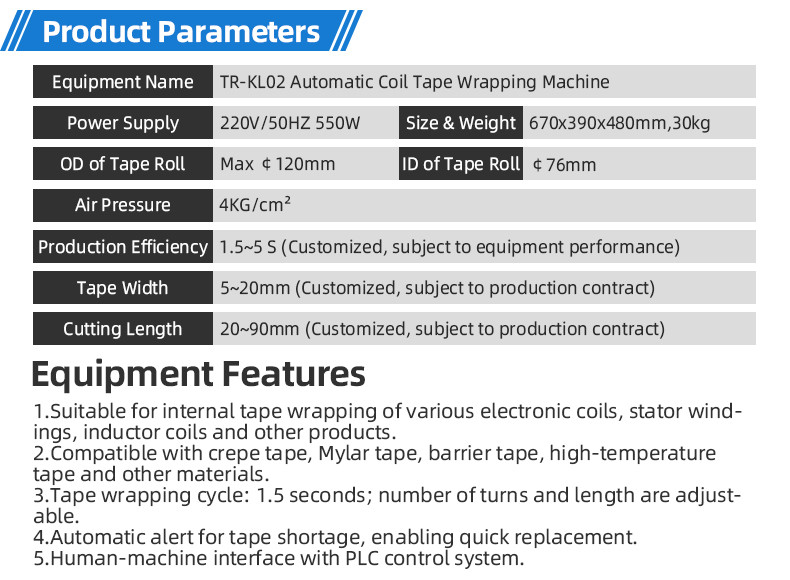 Product Parameters

| Equipment Name | TR-KL02 Automatic Coil Tape Wrapping Machine | | |
|---|---|---|---|
| Power Supply | 220V/50HZ 550W | Size & Weight | 670x390x480mm,30kg |
| OD of Tape Roll | Max ¢120mm | ID of Tape Roll | ¢76mm |
| Air Pressure | 4KG/cm² | | |
| Production Efficiency | 1.5~5 S (Customized, subject to equipment performance) | | |
| Tape Width | 5~20mm (Customized, subject to production contract) | | |
| Cutting Length | 20~90mm (Customized, subject to production contract) | | |

Equipment Features

1.Suitable for internal tape wrapping of various electronic coils, stator windings, inductor coils and other products.
2.Compatible with crepe tape, Mylar tape, barrier tape, high-temperature tape and other materials.
3.Tape wrapping cycle: 1.5 seconds; number of turns and length are adjustable.
4.Automatic alert for tape shortage, enabling quick replacement.
5.Human-machine interface with PLC control system.